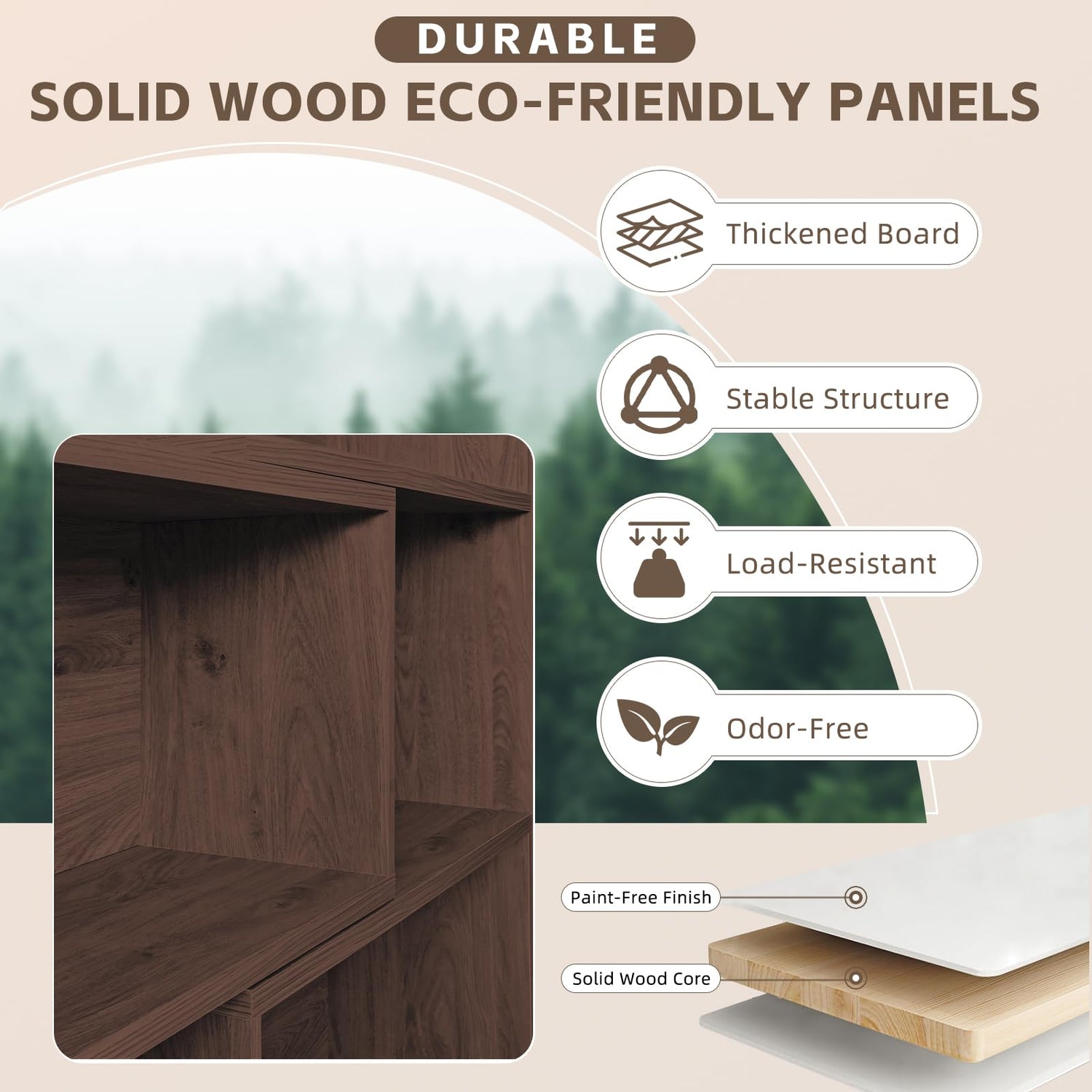 DURABLE

SOLID WOOD ECO-FRIENDLY PANELS

Thickened Board

Stable Structure

Load-Resistant

Odor-Free

Paint-Free Finish

Solid Wood Core